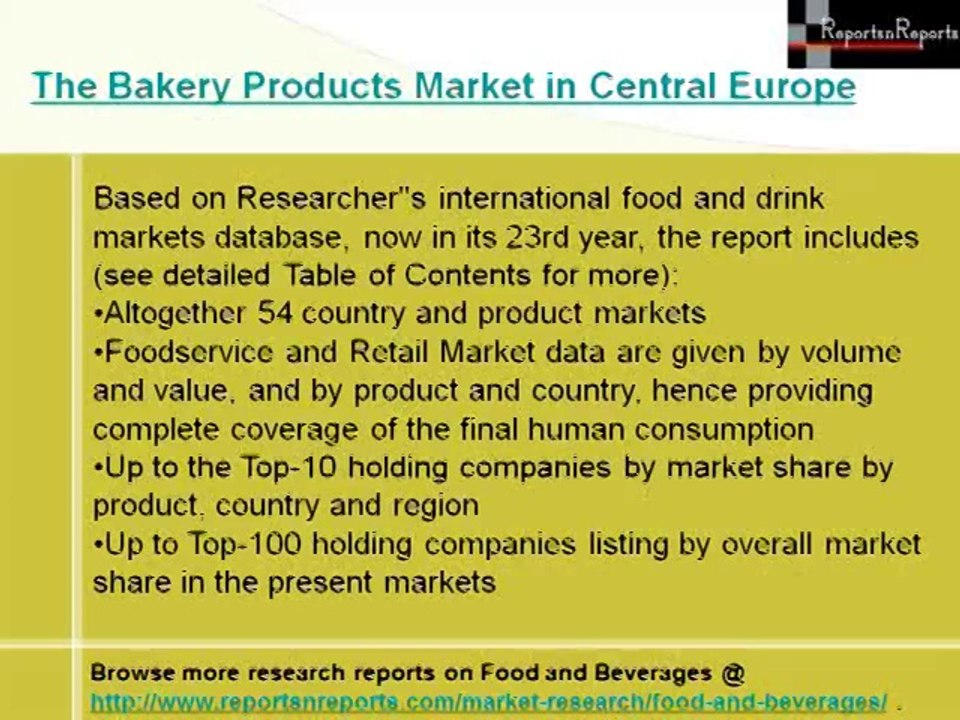 ReportsnReports

The Bakery Products Market in Central Europe

Based on Researcher"s international food and drink markets database, now in its 23rd year, the report includes (see detailed Table of Contents for more):
•Altogether 54 country and product markets
•Foodservice and Retail Market data are given by volume and value, and by product and country, hence providing complete coverage of the final human consumption
•Up to the Top-10 holding companies by market share by product, country and region
•Up to Top-100 holding companies listing by overall market share in the present markets

Browse more research reports on Food and Beverages @
http://www.reportsnreports.com/market-research/food-and-beverages/ .